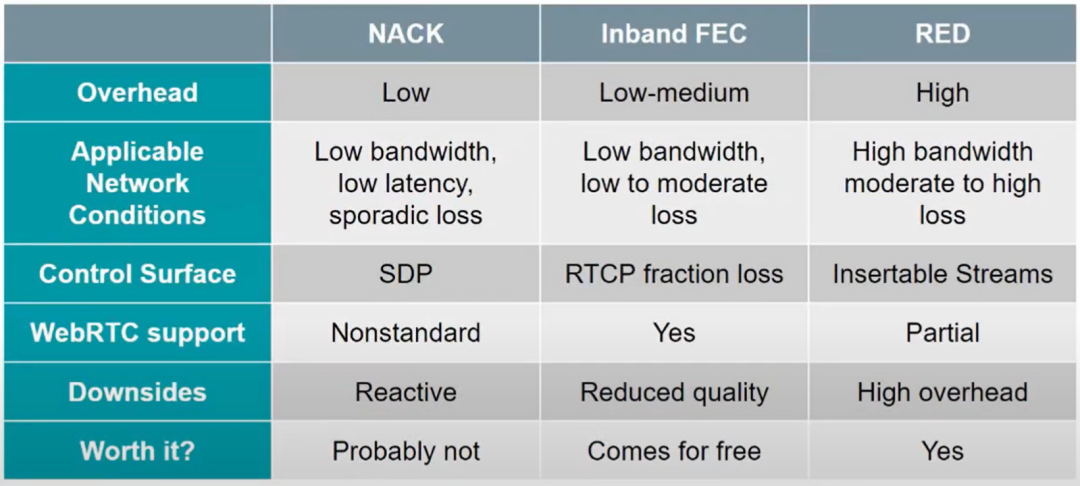 | | NACK | Inband FEC | RED |
|---|---|---|---|
| Overhead | Low | Low-medium | High |
| Applicable Network Conditions | Low bandwidth, low latency, sporadic loss | Low bandwidth, low to moderate loss | High bandwidth moderate to high loss |
| Control Surface | SDP | RTCP fraction loss | Insertable Streams |
| WebRTC support | Nonstandard | Yes | Partial |
| Downsides | Reactive | Reduced quality | High overhead |
| Worth it? | Probably not | Comes for free | Yes |